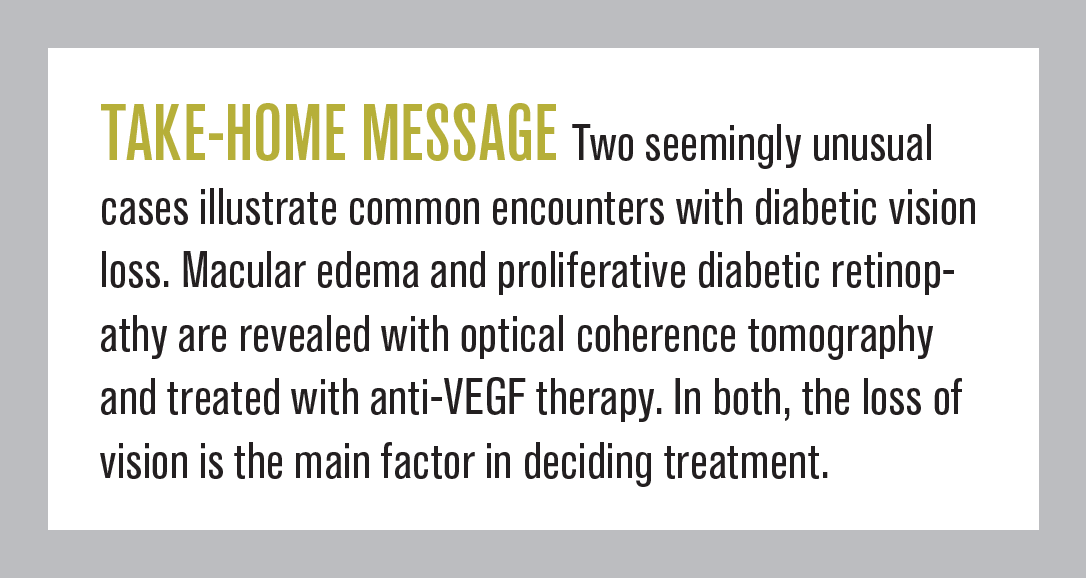 TAKE-HOME MESSAGE Two seemingly unusual cases illustrate common encounters with diabetic vision loss. Macular edema and proliferative diabetic retinopathy are revealed with optical coherence tomography and treated with anti-VEGF therapy. In both, the loss of vision is the main factor in deciding treatment.